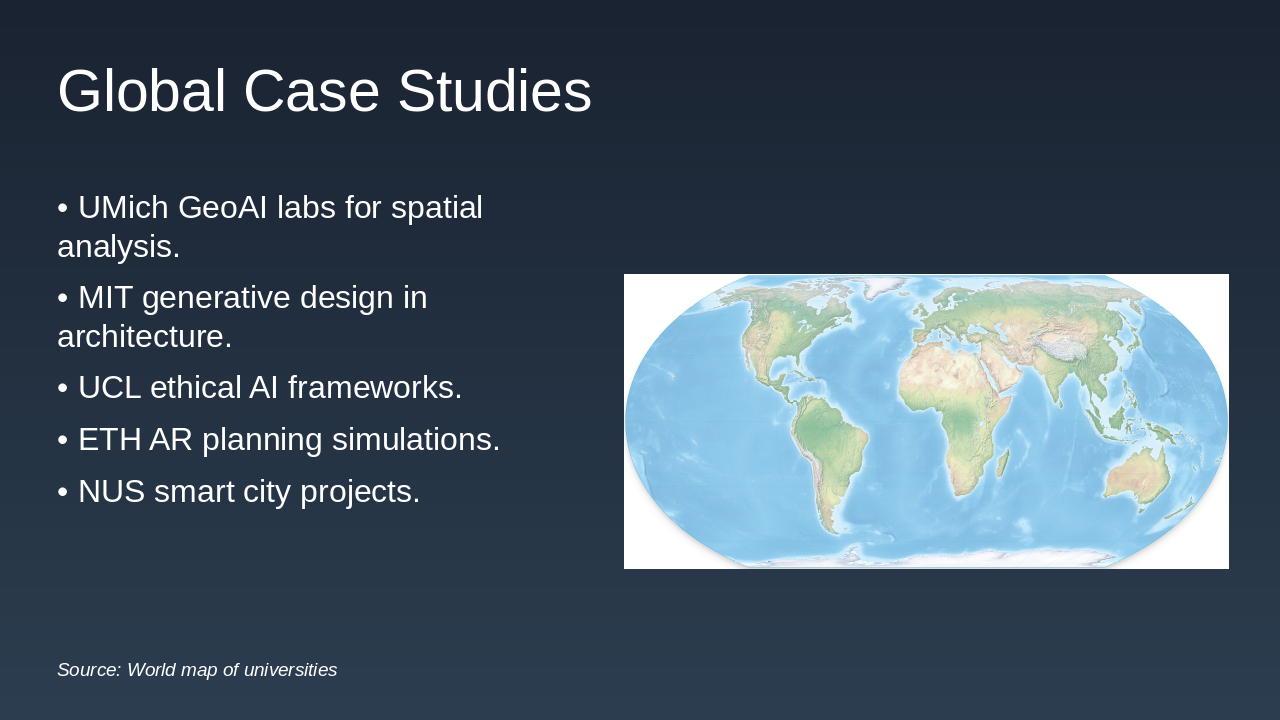 Global Case Studies

• UMich GeoAI labs for spatial analysis.

• MIT generative design in architecture.

• UCL ethical AI frameworks.

• ETH AR planning simulations.

• NUS smart city projects.

Source: World map of universities